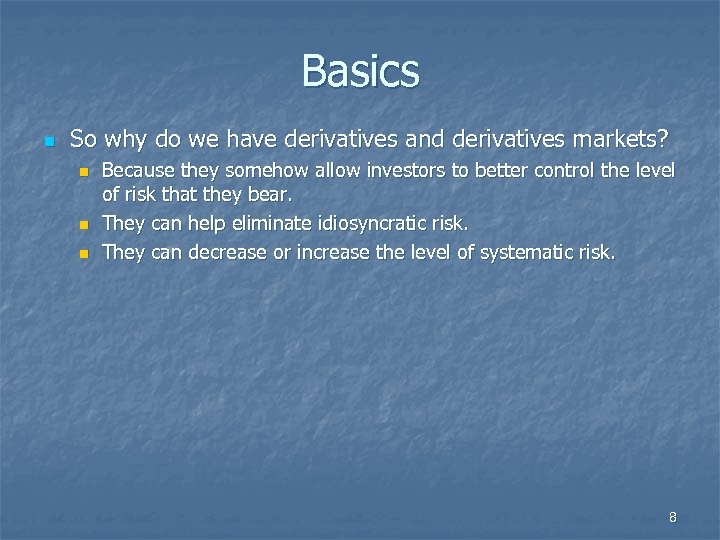 Basics

So why do we have derivatives and derivatives markets?

Because they somehow allow investors to better control the level of risk that they bear.

They can help eliminate idiosyncratic risk.

They can decrease or increase the level of systematic risk.

8